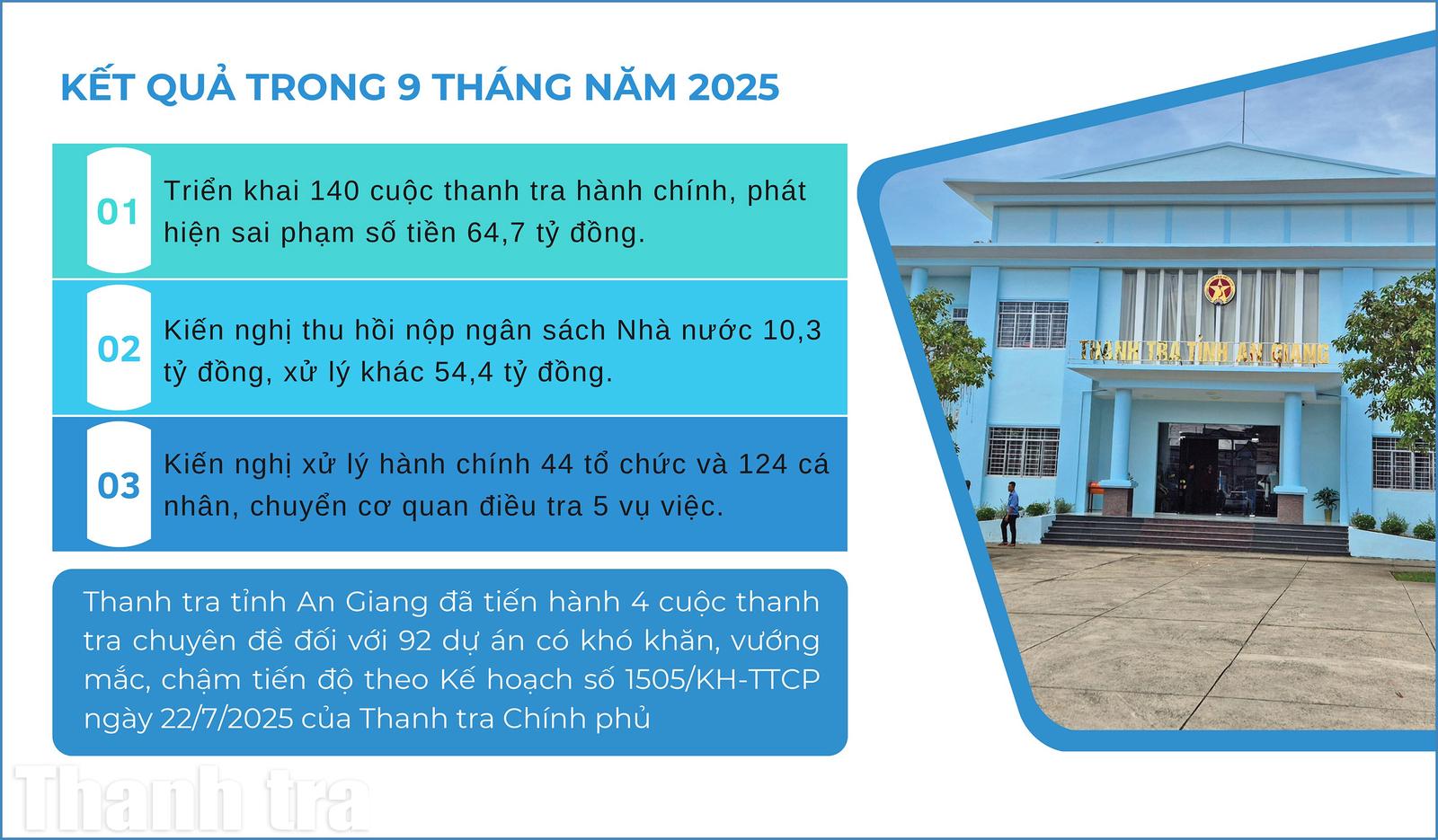 KẾT QUẢ TRONG 9 THÁNG NĂM 2025

01 Triển khai 140 cuộc thanh tra hành chính, phát hiện sai phạm số tiền 64,7 tỷ đồng.

02 Kiến nghị thu hồi nộp ngân sách Nhà nước 10,3 tỷ đồng, xử lý khác 54,4 tỷ đồng.

03 Kiến nghị xử lý hành chính 44 tổ chức và 124 cá nhân, chuyển cơ quan điều tra 5 vụ việc.

Thanh tra tỉnh An Giang đã tiến hành 4 cuộc thanh tra chuyên đề đối với 92 dự án có khó khăn, vướng mắc, chậm tiến độ theo Kế hoạch số 1505/KH-TTCP ngày 22/7/2025 của Thanh tra Chính phủ

THANH TRA TỈNH AN GIANG

Thanh tra